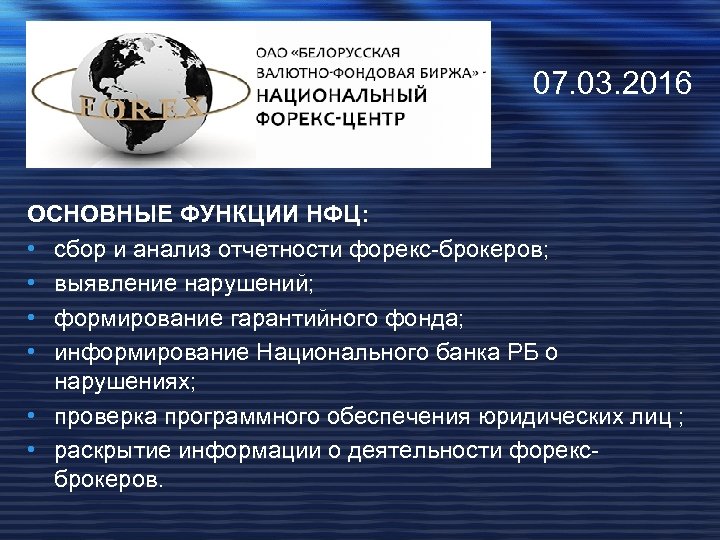 FOREX

ОАО «БЕЛОРУССКАЯ ВАЛЮТНО-ФОНДОВАЯ БИРЖА» - НАЦИОНАЛЬНЫЙ ФОРЕКС-ЦЕНТР

07.03.2016

ОСНОВНЫЕ ФУНКЦИИ НФЦ:

• сбор и анализ отчетности форекс-брокеров;
• выявление нарушений;
• формирование гарантийного фонда;
• информирование Национального банка РБ о нарушениях;
• проверка программного обеспечения юридических лиц ;
• раскрытие информации о деятельности форекс-брокеров.